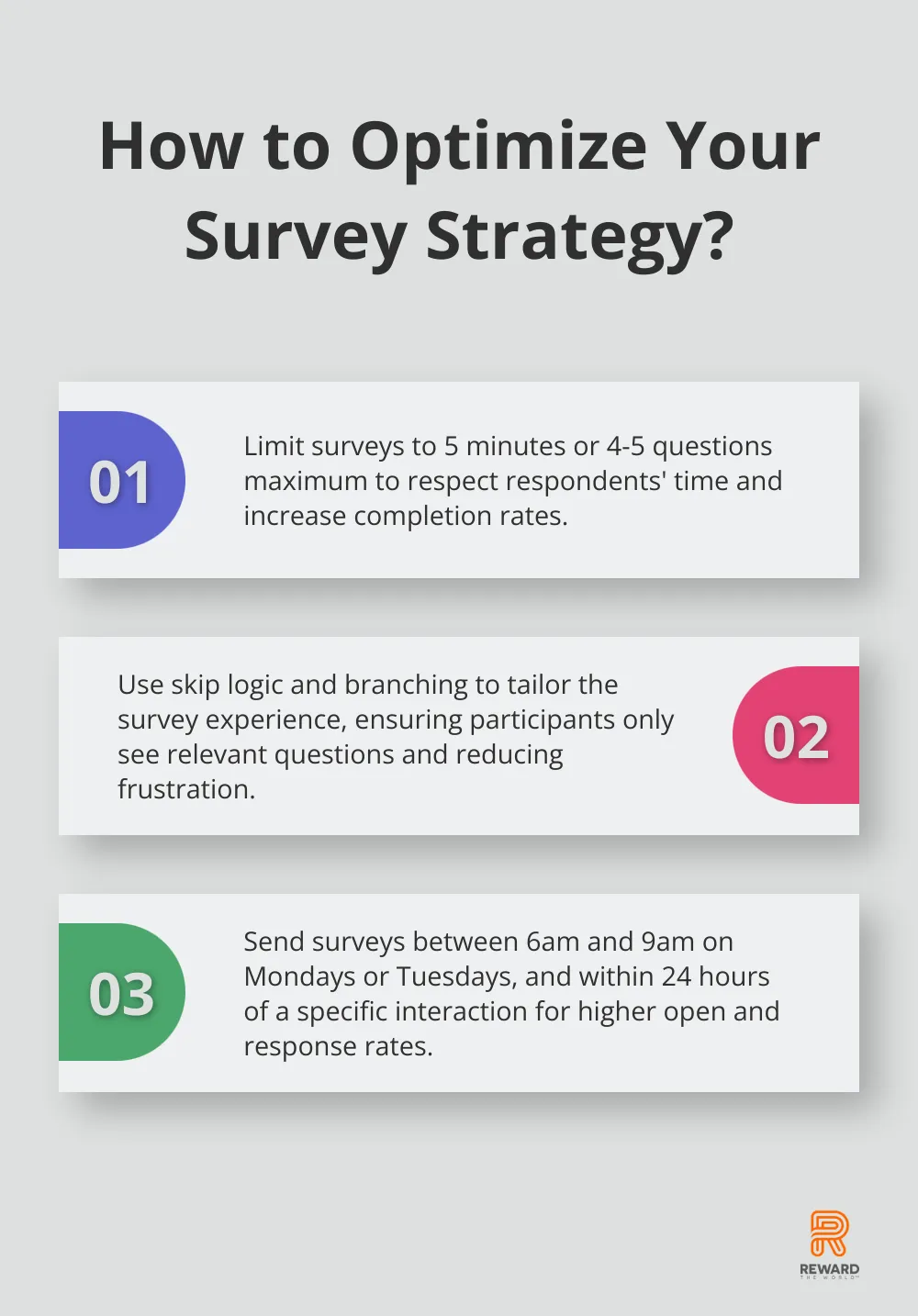 How to Optimize Your Survey Strategy?

01

Limit surveys to 5 minutes or 4-5 questions maximum to respect respondents' time and increase completion rates.

Use skip logic and branching to tailor the survey experience, ensuring participants only see relevant questions and reducing frustration.

02

03

Send surveys between 6am and 9am on Mondays or Tuesdays, and within 24 hours of a specific interaction for higher open and response rates.

REWARD
THE WORLD